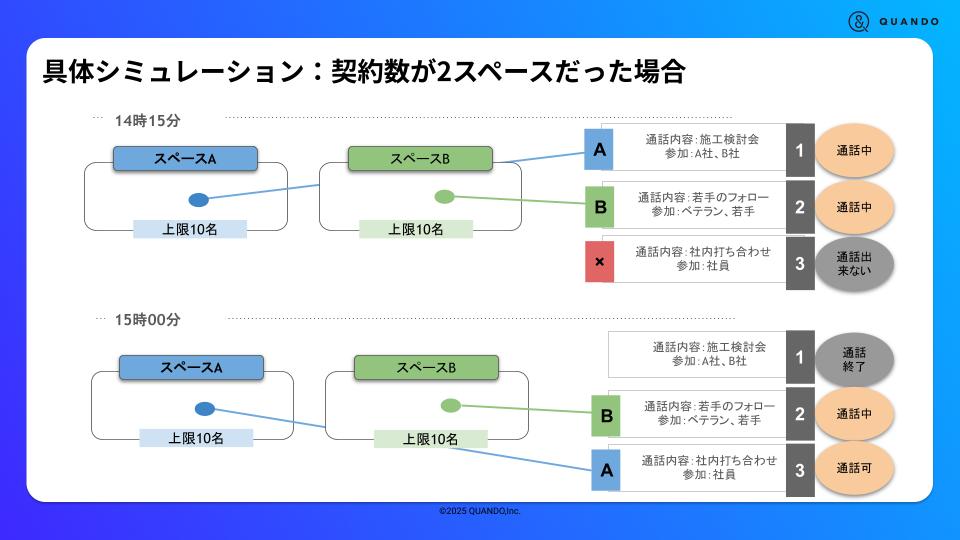 QUANDO

具体シミュレーション：契約数が2スペースだった場合

14時15分

スペースA
上限10名

スペースB
上限10名

A 通話内容：施工検討会 参加：A社、B社 1 通話中

B 通話内容：若手のフォロー 参加：ベテラン、若手 2 通話中

× 通話内容：社内打ち合わせ 参加：社員 3 通話出来ない

15時00分

スペースA
上限10名

スペースB
上限10名

通話内容：施工検討会 参加：A社、B社 1 通話終了

B 通話内容：若手のフォロー 参加：ベテラン、若手 2 通話中

A 通話内容：社内打ち合わせ 参加：社員 3 通話可

©2025 QUANDO,Inc.